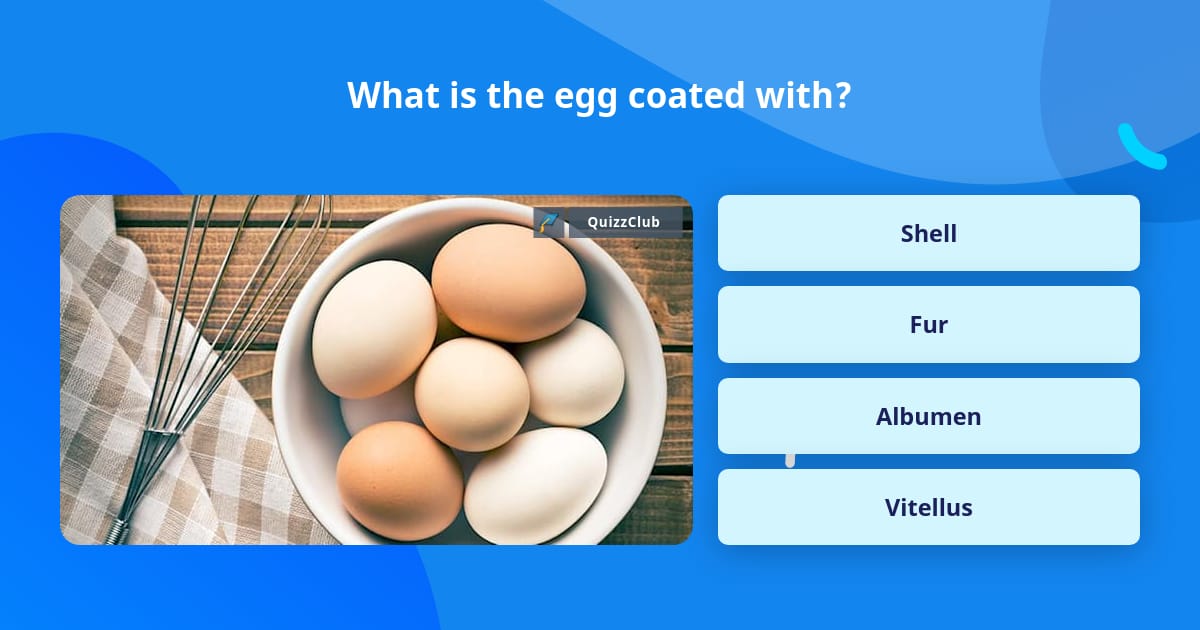 What is the egg coated with?

QuizzClub

Shell

Fur

Albumen

Vitellus